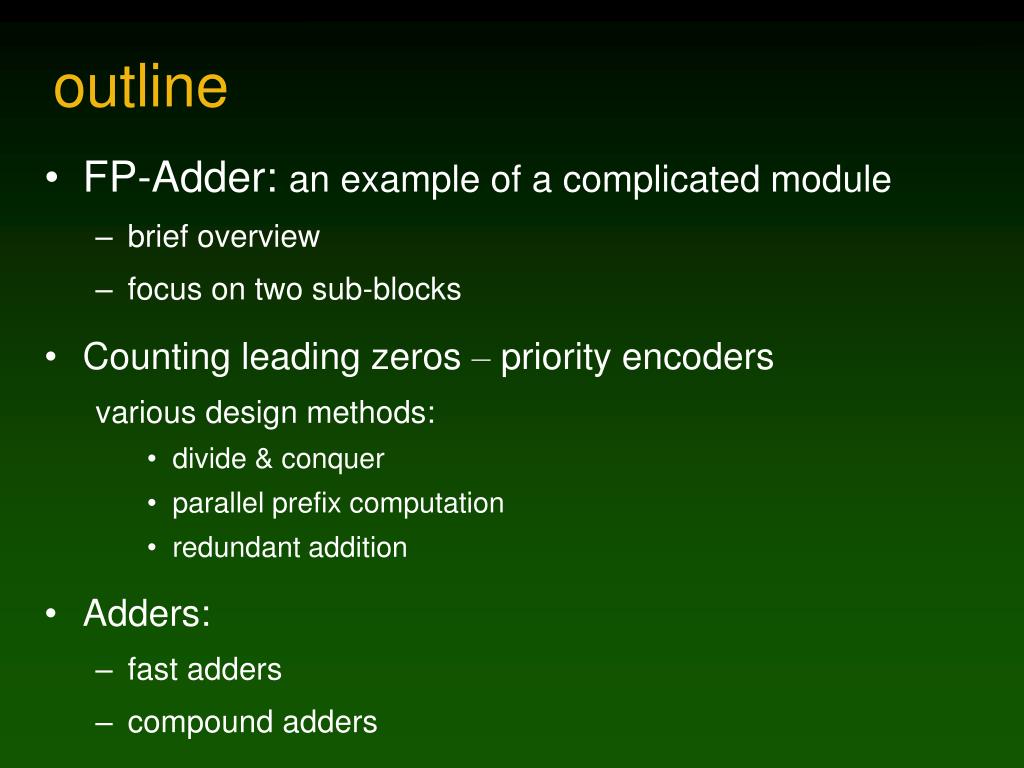 outline

• FP-Adder: an example of a complicated module
– brief overview
– focus on two sub-blocks

• Counting leading zeros – priority encoders
various design methods:
• divide & conquer
• parallel prefix computation
• redundant addition

• Adders:
– fast adders
– compound adders